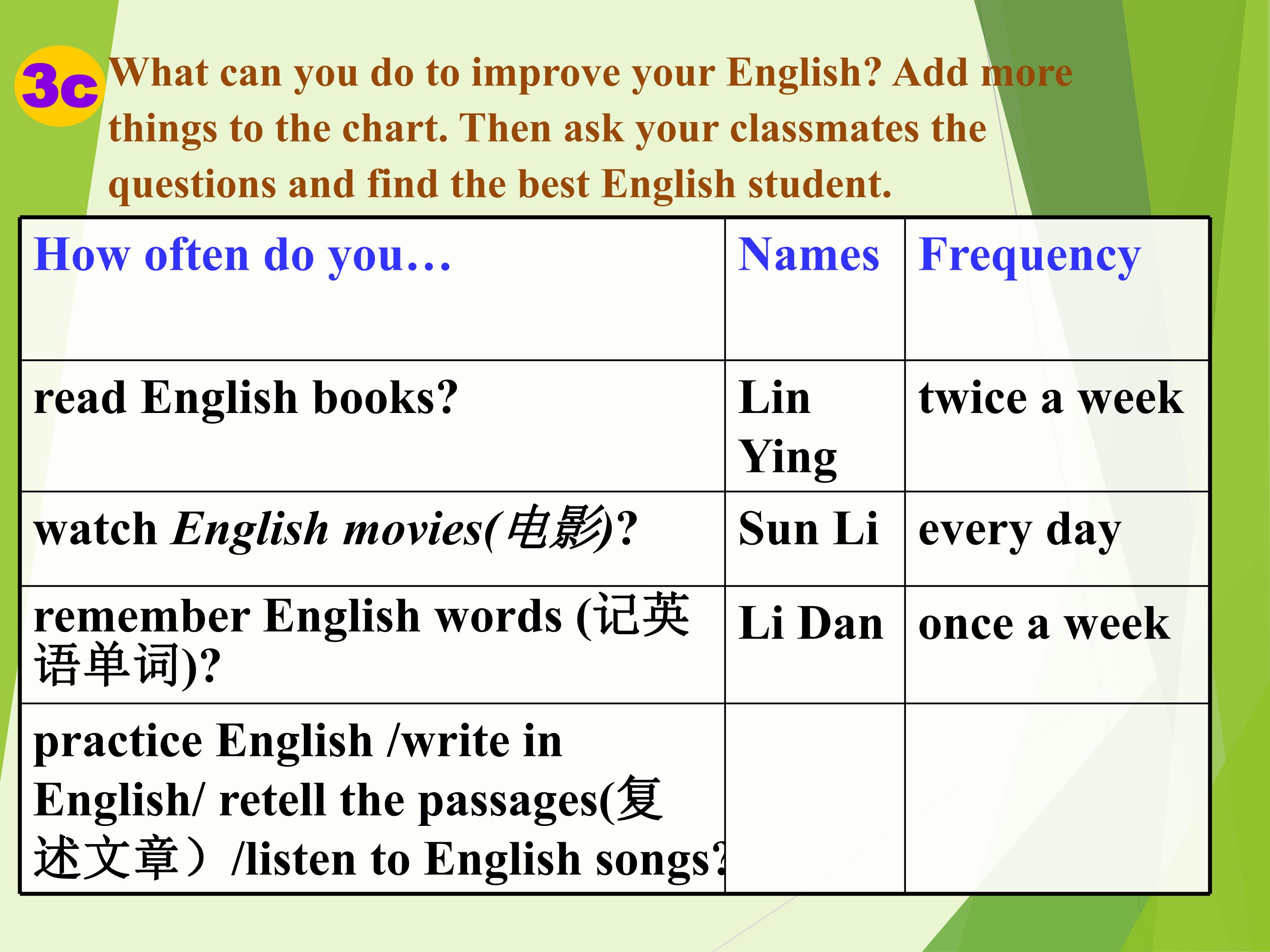 3c What can you do to improve your English? Add more things to the chart. Then ask your classmates the questions and find the best English student.

| How often do you… | Names | Frequency |
|---|---|---|
| read English books? | Lin Ying | twice a week |
| watch English movies(电影)? | Sun Li | every day |
| remember English words (记英语单词)? | Li Dan | once a week |
| practice English /write in English/ retell the passages(复述文章）/listen to English songs? | | |